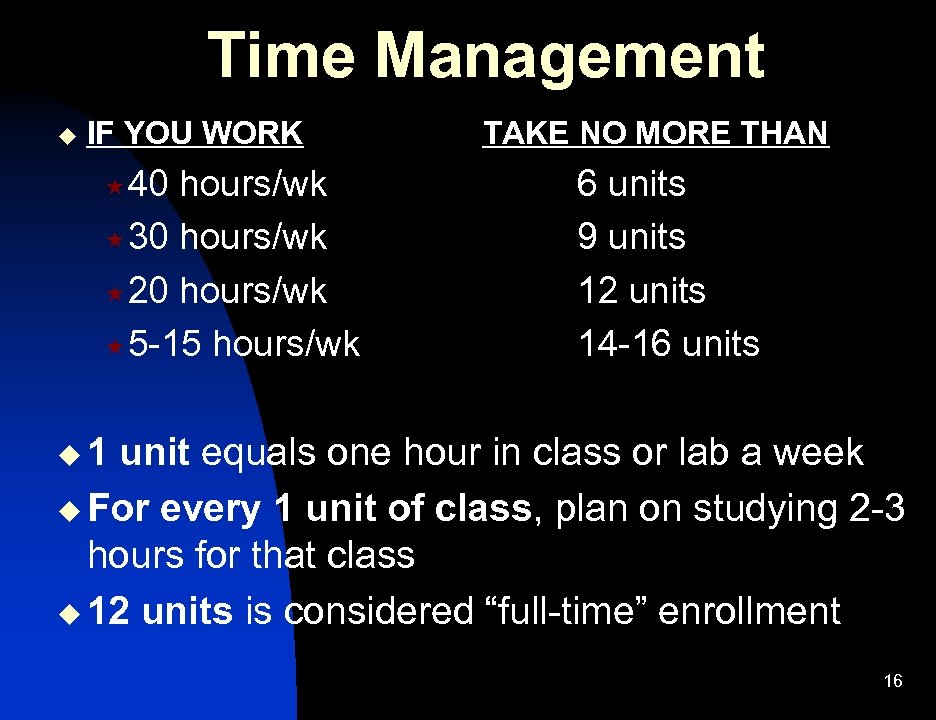 Time Management

| IF YOU WORK | TAKE NO MORE THAN |
|---|---|
| 40 hours/wk | 6 units |
| 30 hours/wk | 9 units |
| 20 hours/wk | 12 units |
| 5-15 hours/wk | 14-16 units |

1 unit equals one hour in class or lab a week

For every 1 unit of class, plan on studying 2-3 hours for that class

12 units is considered “full-time” enrollment

16